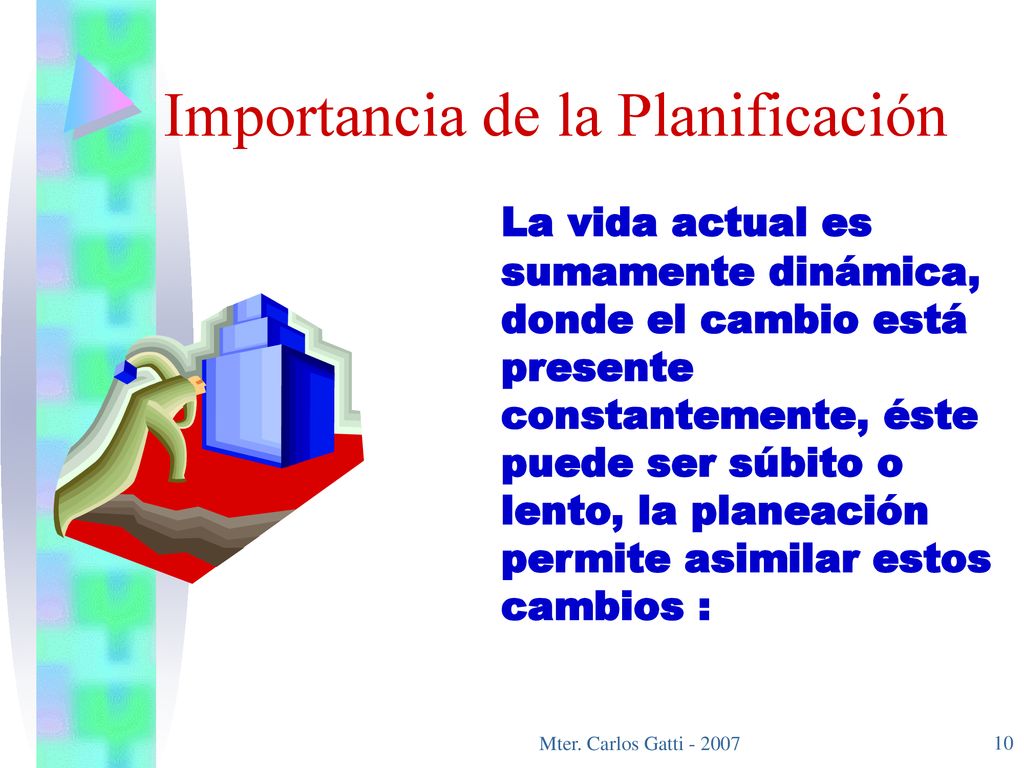 Importancia de la Planificación

La vida actual es sumamente dinámica, donde el cambio está presente constantemente, éste puede ser súbito o lento, la planeación permite asimilar estos cambios :

Mter. Carlos Gatti - 2007

10